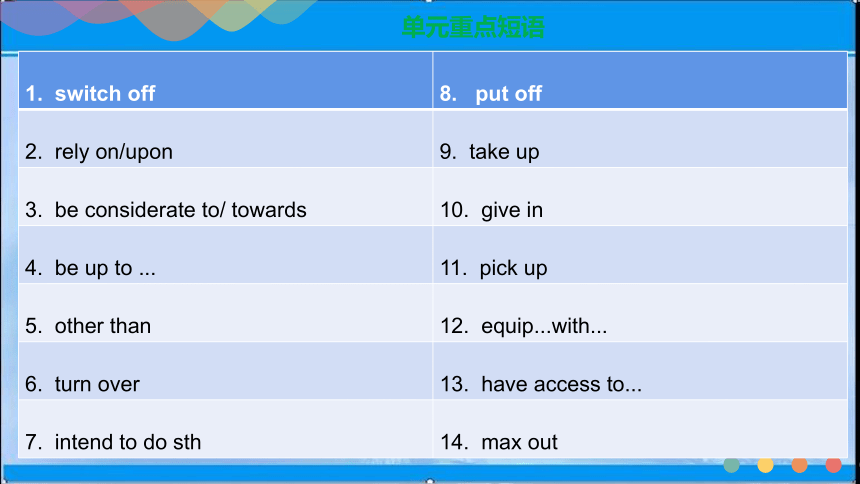 单元重点短语

| 1. switch off | 8. put off |
|---|---|
| 2. rely on/upon | 9. take up |
| 3. be considerate to/ towards | 10. give in |
| 4. be up to ... | 11. pick up |
| 5. other than | 12. equip...with... |
| 6. turn over | 13. have access to... |
| 7. intend to do sth | 14. max out |